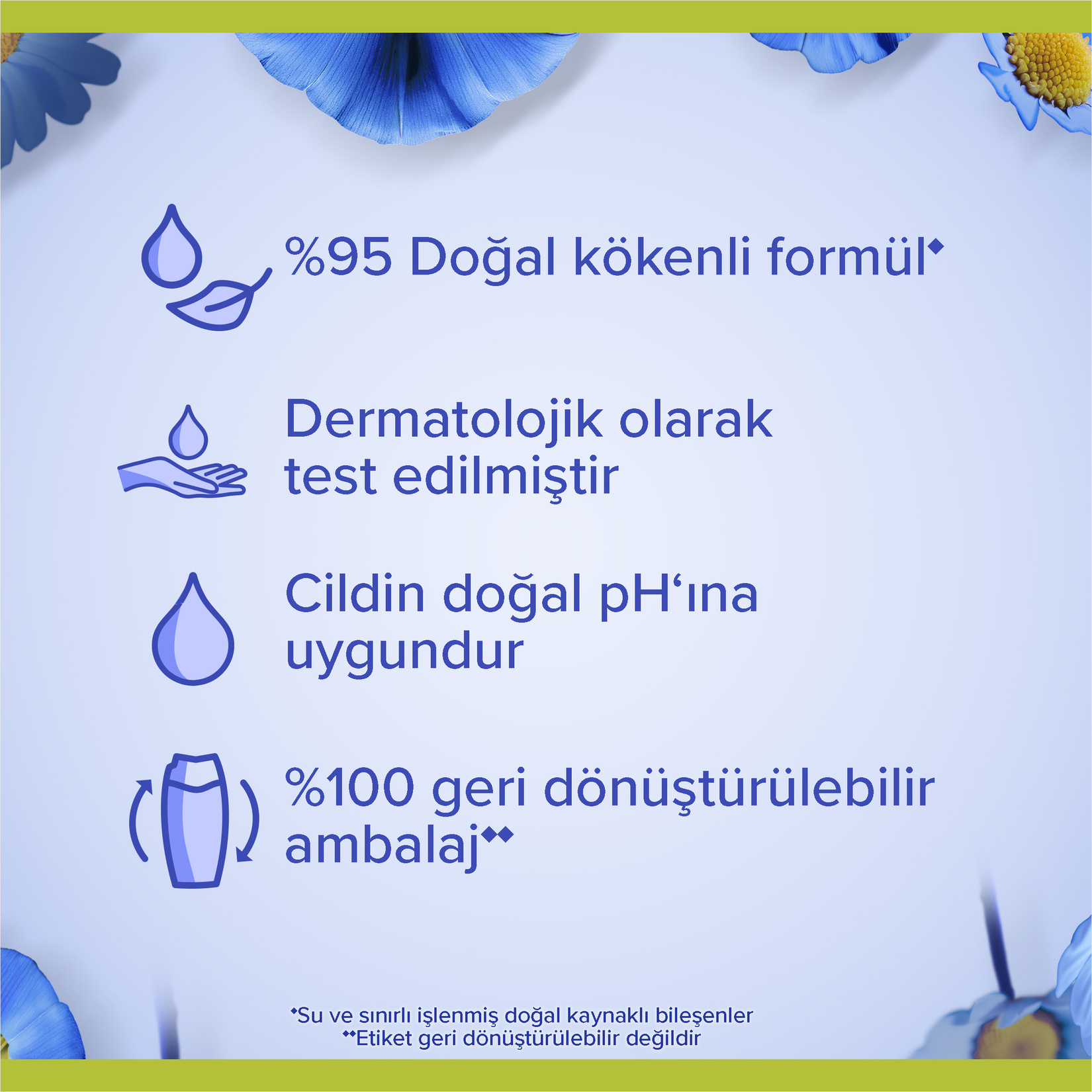 %95 Doğal kökenli formül◆

Dermatolojik olarak test edilmiştir

Cildin doğal pH‘ına uygundur

%100 geri dönüştürülebilir ambalaj◆◆

◆Su ve sınırlı işlenmiş doğal kaynaklı bileşenler
◆◆Etiket geri dönüştürülebilir değildir